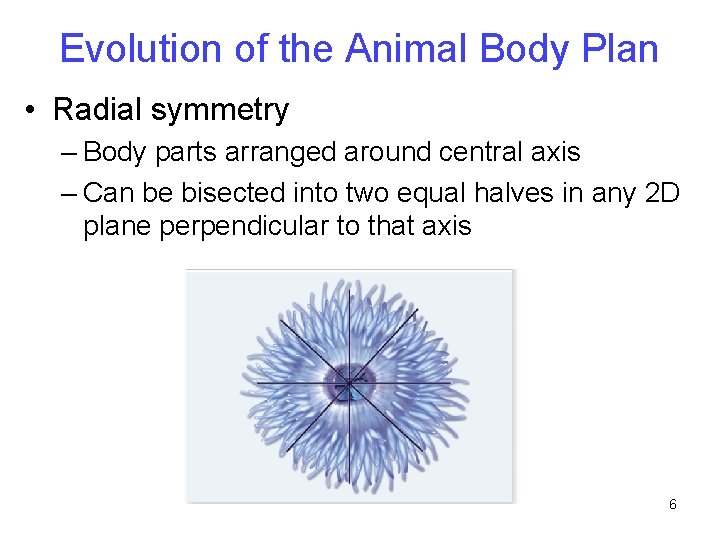 Evolution of the Animal Body Plan

• Radial symmetry
– Body parts arranged around central axis
– Can be bisected into two equal halves in any 2D plane perpendicular to that axis

6